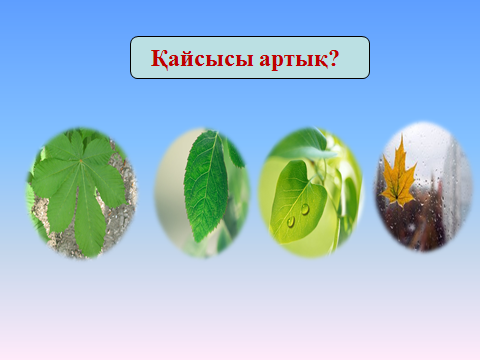 Қайсысы артық?